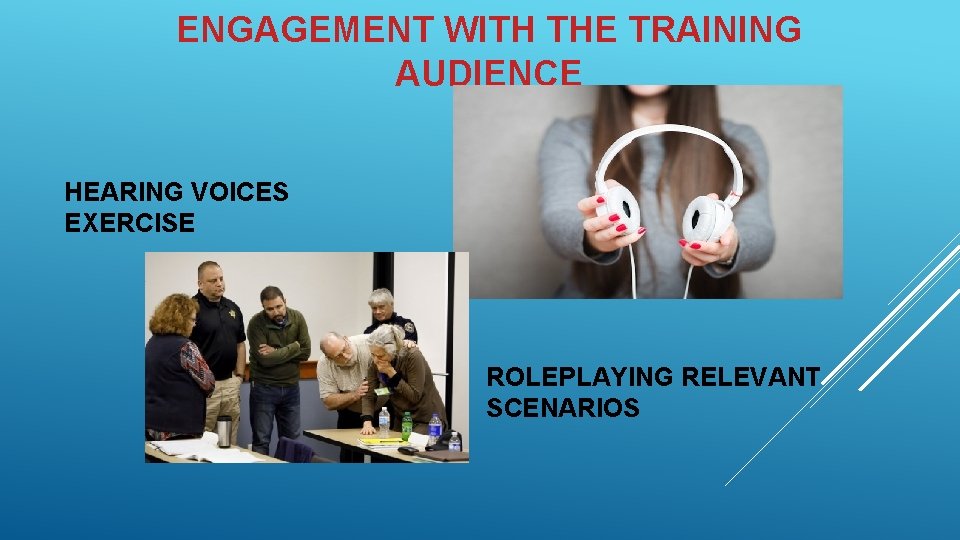 ENGAGEMENT WITH THE TRAINING AUDIENCE

HEARING VOICES EXERCISE

ROLEPLAYING RELEVANT SCENARIOS